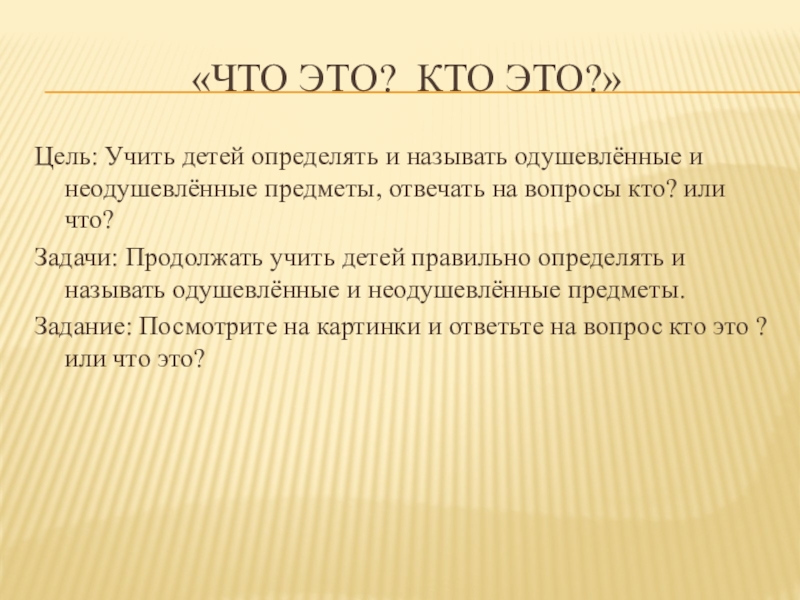 «ЧТО ЭТО? КТО ЭТО?»

Цель: Учить детей определять и называть одушевлённые и неодушевлённые предметы, отвечать на вопросы кто? или что?

Задачи: Продолжать учить детей правильно определять и называть одушевлённые и неодушевлённые предметы.

Задание: Посмотрите на картинки и ответьте на вопрос кто это ? или что это?